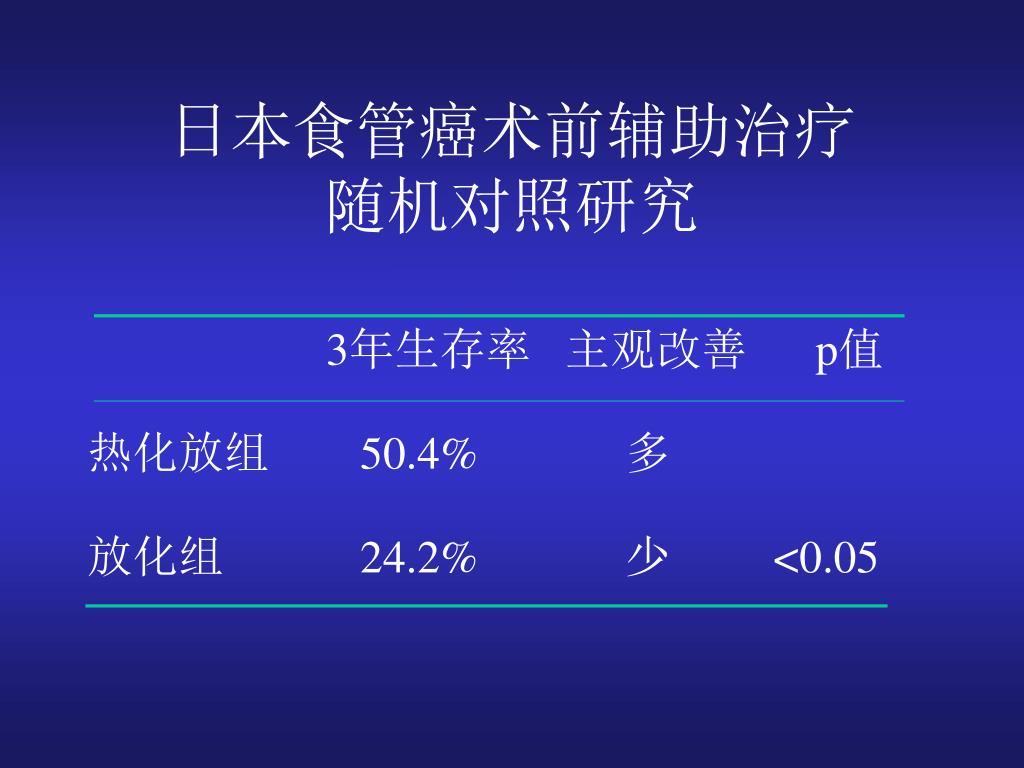 日本食管癌术前辅助治疗
随机对照研究

| | 3年生存率 | 主观改善 | p值 |
|---|---|---|---|
| 热化放组 | 50.4% | 多 | |
| 放化组 | 24.2% | 少 | <0.05 |